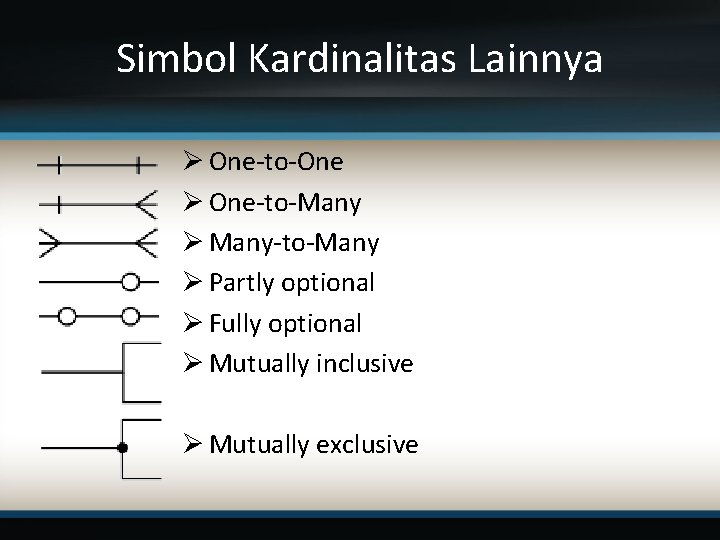 Simbol Kardinalitas Lainnya

➢ One-to-One
➢ One-to-Many
➢ Many-to-Many
➢ Partly optional
➢ Fully optional
➢ Mutually inclusive
➢ Mutually exclusive